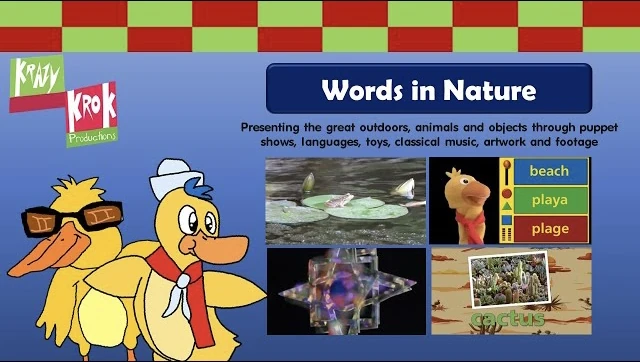 KRAZY KROK Productions

Words in Nature

Presenting the great outdoors, animals and objects through puppet shows, languages, toys, classical music, artwork and footage

beach
playa
plage

cactus